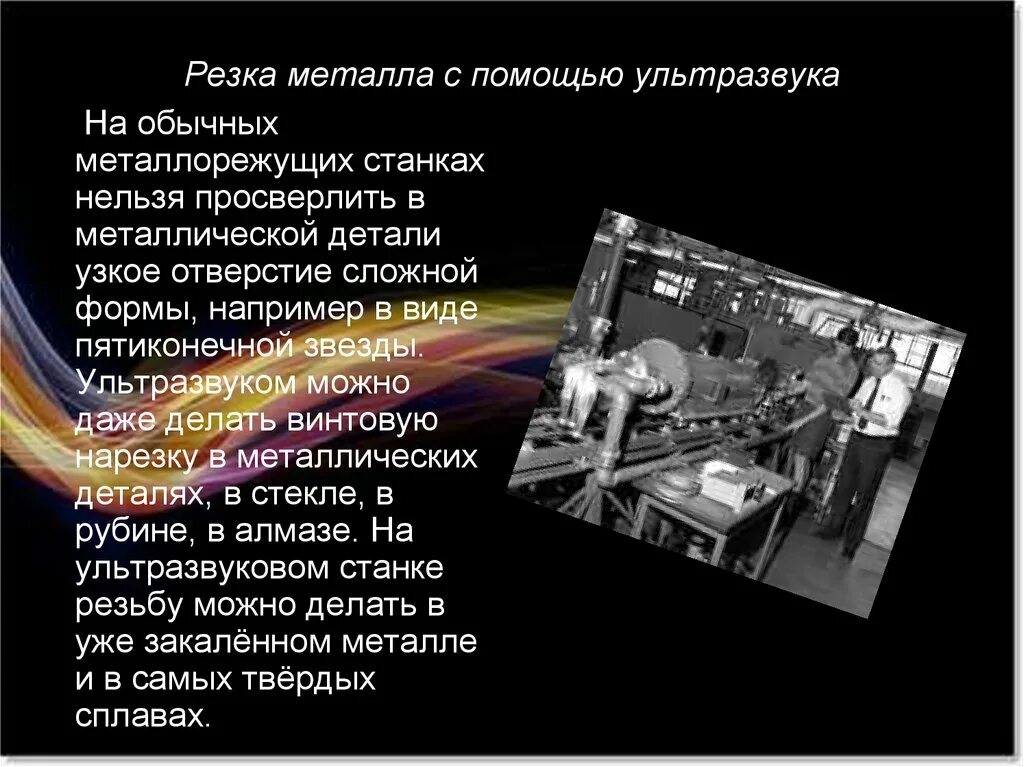 Резка металла с помощью ультразвука

На обычных металлорежущих станках нельзя просверлить в металлической детали узкое отверстие сложной формы, например в виде пятиконечной звезды. Ультразвуком можно даже делать винтовую нарезку в металлических деталях, в стекле, в рубине, в алмазе. На ультразвуковом станке резьбу можно делать в уже закалённом металле и в самых твёрдых сплавах.